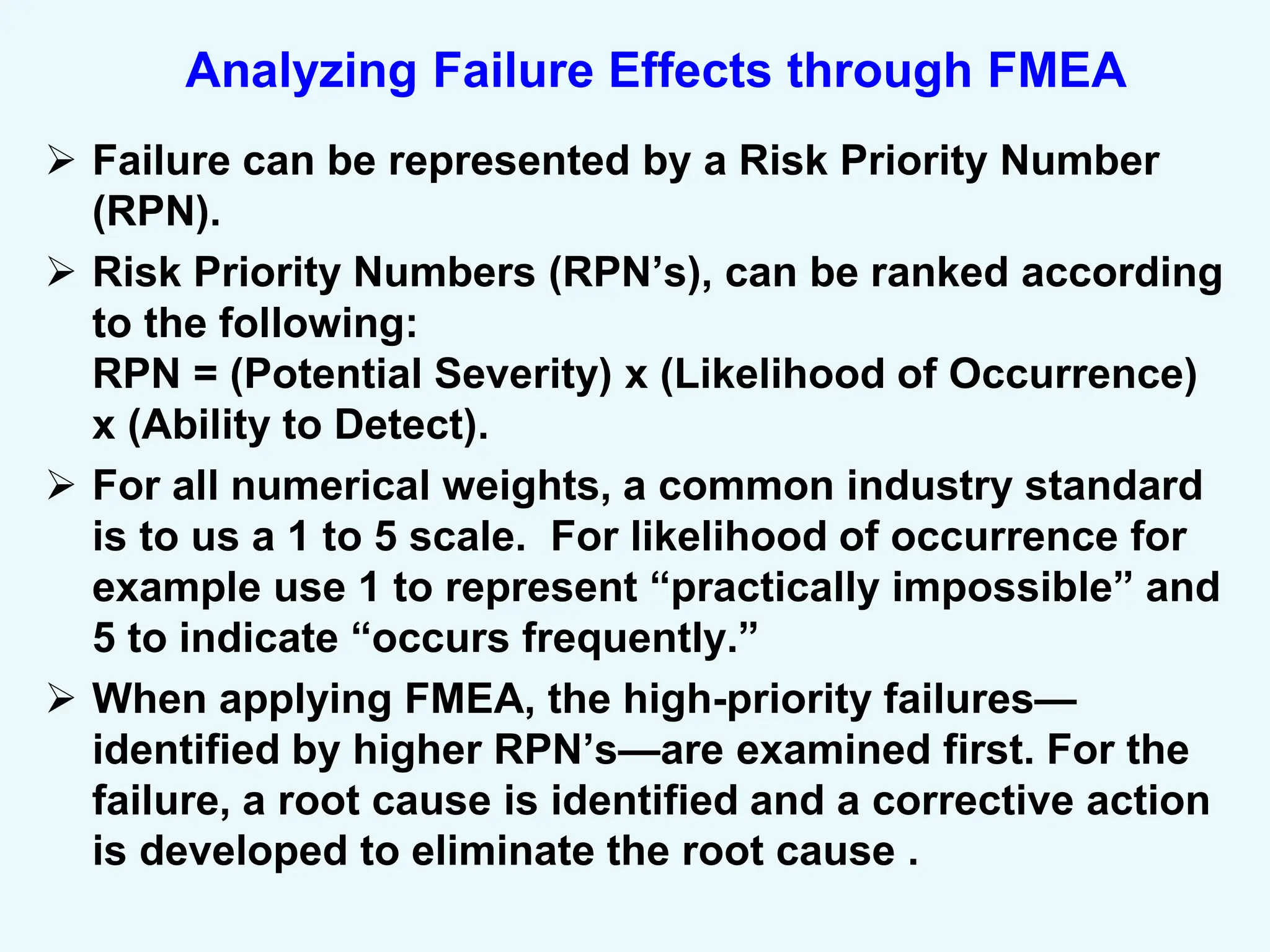 Analyzing Failure Effects through FMEA

➢ Failure can be represented by a Risk Priority Number (RPN).

➢ Risk Priority Numbers (RPN’s), can be ranked according to the following:
RPN = (Potential Severity) x (Likelihood of Occurrence) x (Ability to Detect).

➢ For all numerical weights, a common industry standard is to us a 1 to 5 scale. For likelihood of occurrence for example use 1 to represent “practically impossible” and 5 to indicate “occurs frequently.”

➢ When applying FMEA, the high-priority failures—identified by higher RPN’s—are examined first. For the failure, a root cause is identified and a corrective action is developed to eliminate the root cause .